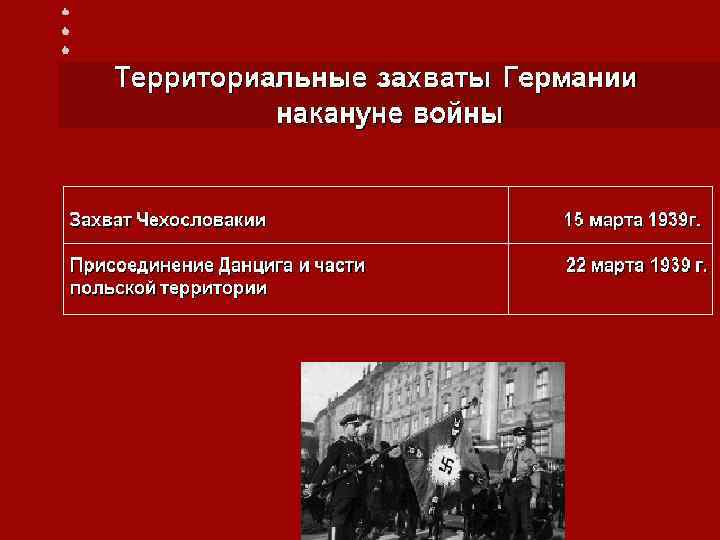 Территориальные захваты Германии накануне войны

| | |
|---|---|
| Захват Чехословакии | 15 марта 1939г. |
| Присоединение Данцига и части польской территории | 22 марта 1939 г. |